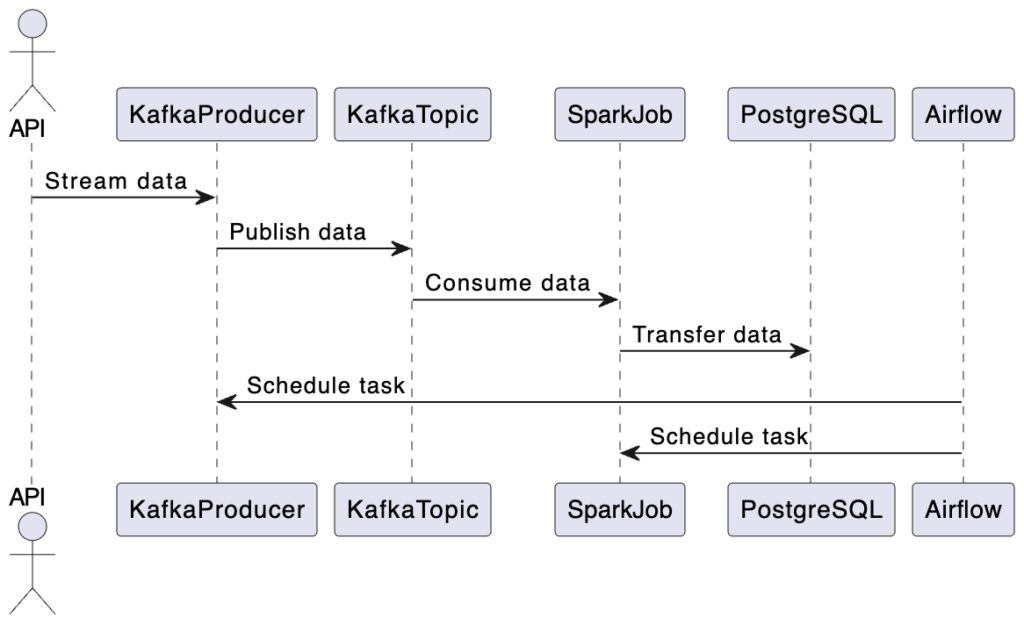 API
KafkaProducer
KafkaTopic
SparkJob
PostgreSQL
Airflow

Stream data
Publish data
Consume data
Transfer data
Schedule task
Schedule task

API
KafkaProducer
KafkaTopic
SparkJob
PostgreSQL
Airflow